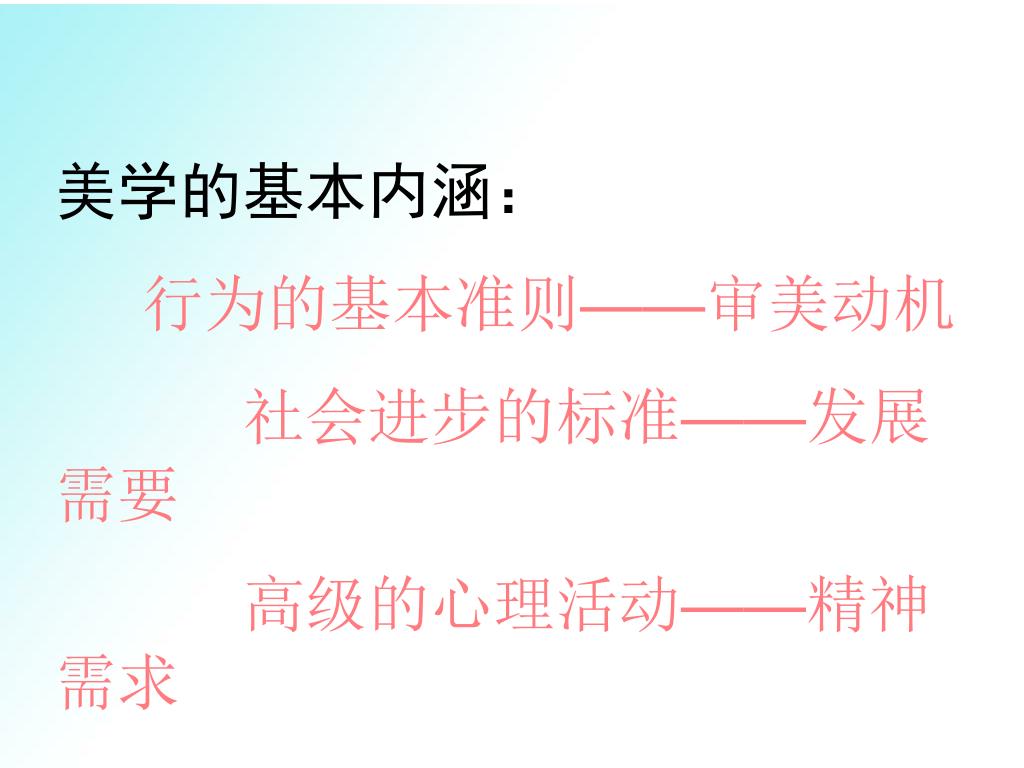 美学的基本内涵：

行为的基本准则——审美动机

社会进步的标准——发展需要

高级的心理活动——精神需求